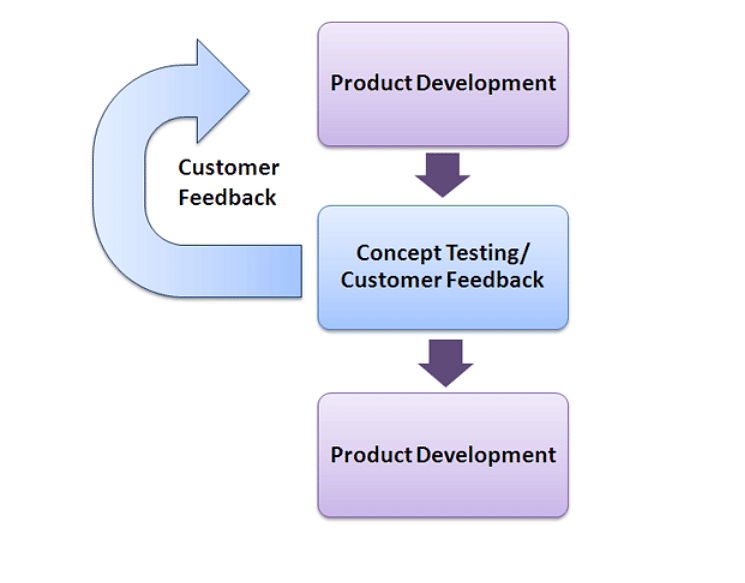 Product Development

Customer Feedback

Concept Testing/ Customer Feedback

Product Development